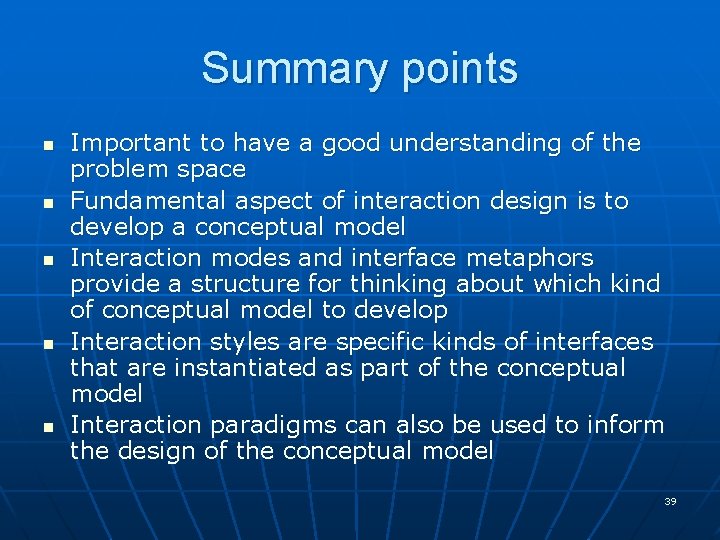 Summary points

- Important to have a good understanding of the problem space
- Fundamental aspect of interaction design is to develop a conceptual model
- Interaction modes and interface metaphors provide a structure for thinking about which kind of conceptual model to develop
- Interaction styles are specific kinds of interfaces that are instantiated as part of the conceptual model
- Interaction paradigms can also be used to inform the design of the conceptual model

39